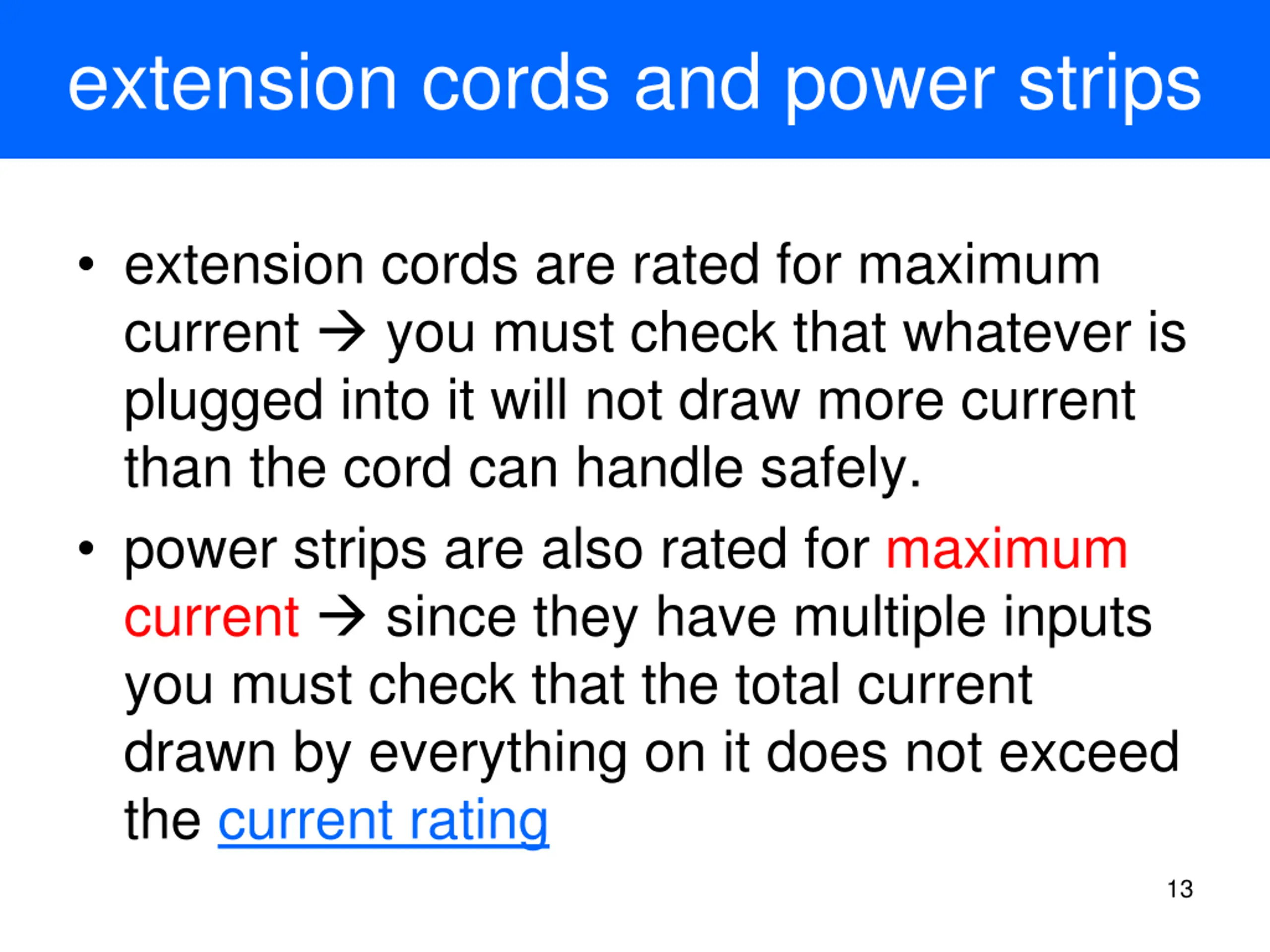 extension cords and power strips

• extension cords are rated for maximum current → you must check that whatever is plugged into it will not draw more current than the cord can handle safely.

• power strips are also rated for maximum current → since they have multiple inputs you must check that the total current drawn by everything on it does not exceed the current rating

13